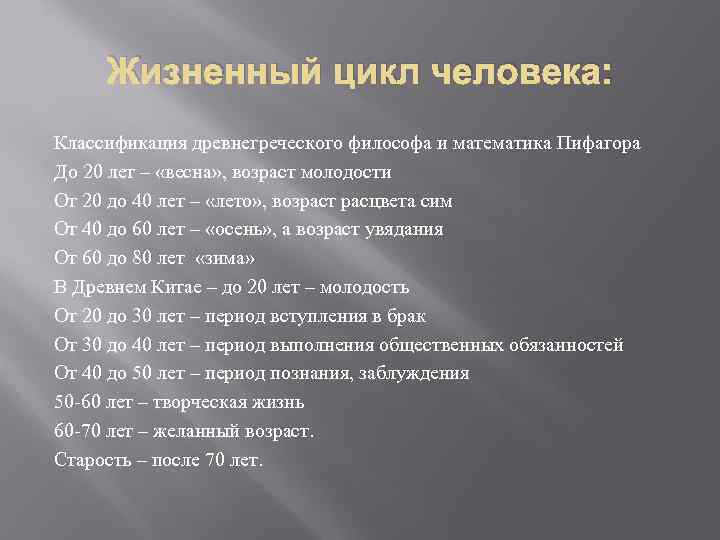 Жизненный цикл человека:

Классификация древнегреческого философа и математика Пифагора
До 20 лет – «весна», возраст молодости
От 20 до 40 лет – «лето», возраст расцвета сим
От 40 до 60 лет – «осень», а возраст увядания
От 60 до 80 лет «зима»
В Древнем Китае – до 20 лет – молодость
От 20 до 30 лет – период вступления в брак
От 30 до 40 лет – период выполнения общественных обязанностей
От 40 до 50 лет – период познания, заблуждения
50-60 лет – творческая жизнь
60-70 лет – желанный возраст.
Старость – после 70 лет.